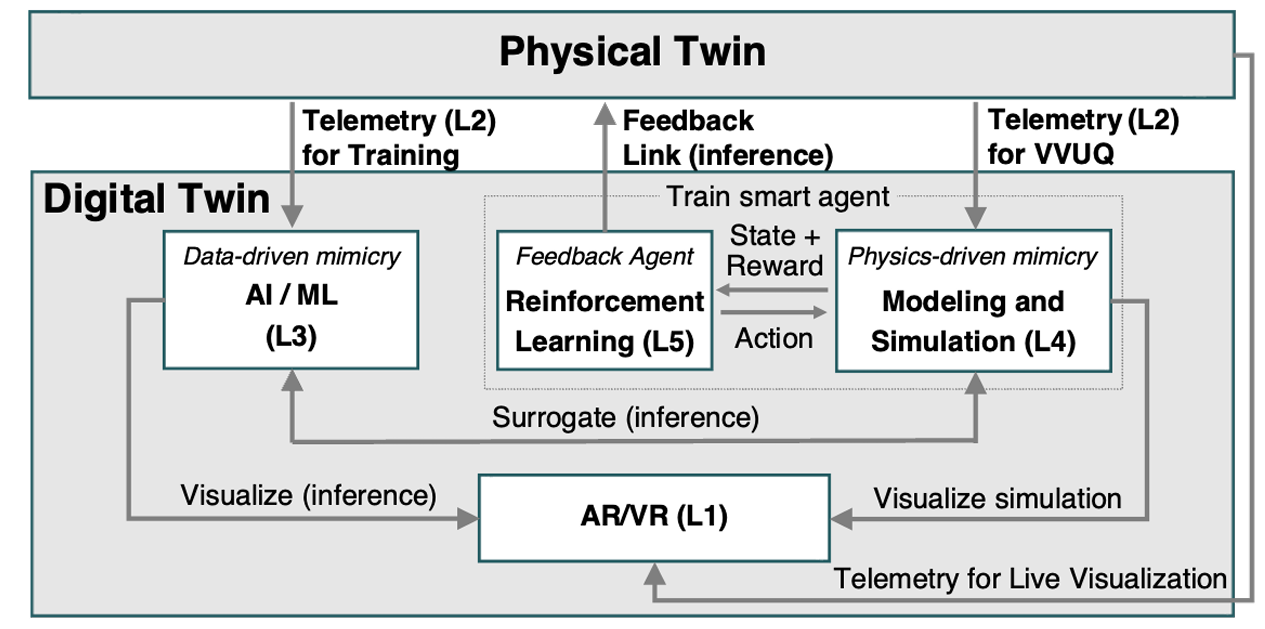 Physical Twin

Telemetry (L2) for Training

Feedback Link (inference)

Telemetry (L2) for VVUQ

Digital Twin

Train smart agent

Data-driven mimicry
AI / ML
(L3)

Feedback Agent
Reinforcement Learning (L5)

State + Reward

Action

Physics-driven mimicry
Modeling and Simulation (L4)

Surrogate (inference)

Visualize (inference)

AR/VR (L1)

Visualize simulation

Telemetry for Live Visualization